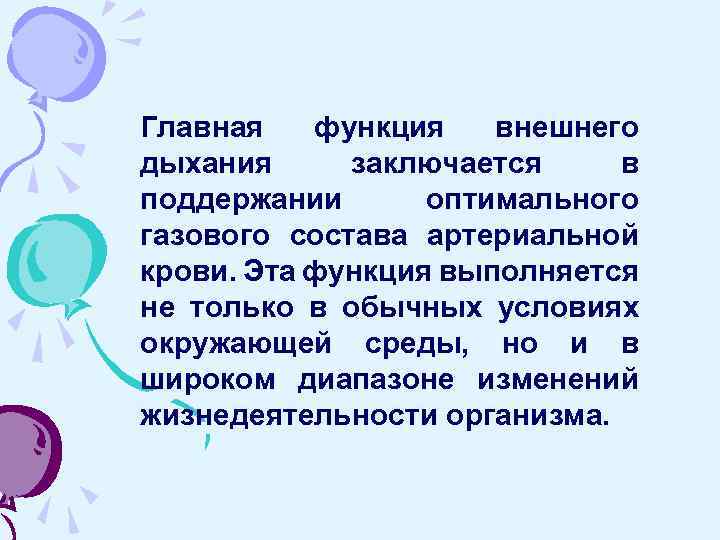 Главная функция внешнего дыхания заключается в поддержании оптимального газового состава артериальной крови. Эта функция выполняется не только в обычных условиях окружающей среды, но и в широком диапазоне изменений жизнедеятельности организма.